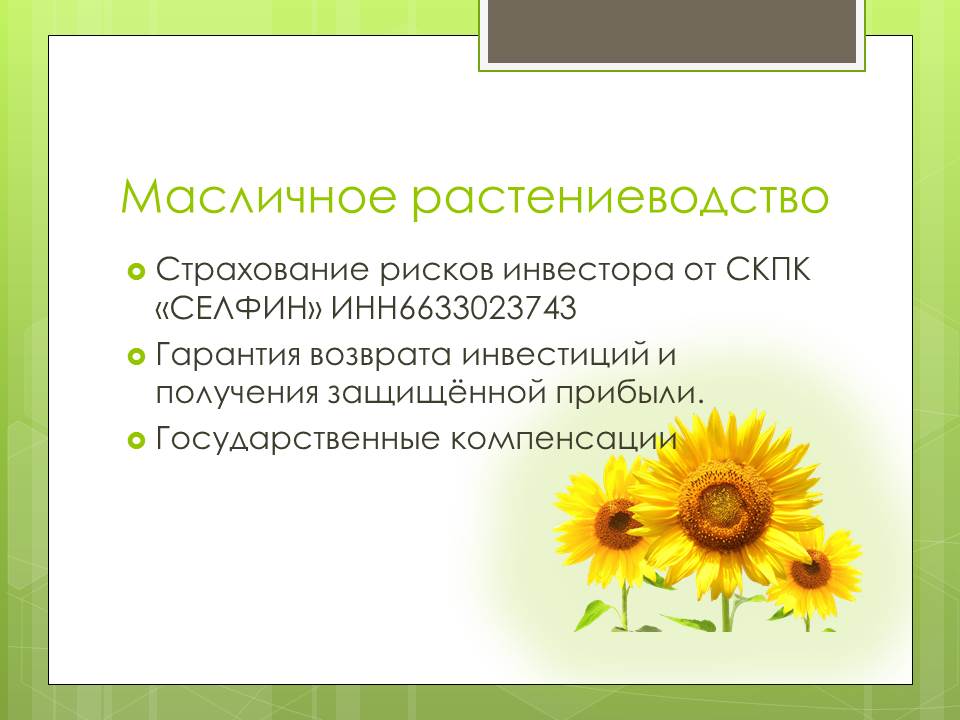 Масличное растениеводство

Страхование рисков инвестора от СКПК «СЕЛФИН» ИНН6633023743

Гарантия возврата инвестиций и получения защищённой прибыли.

Государственные компенсации